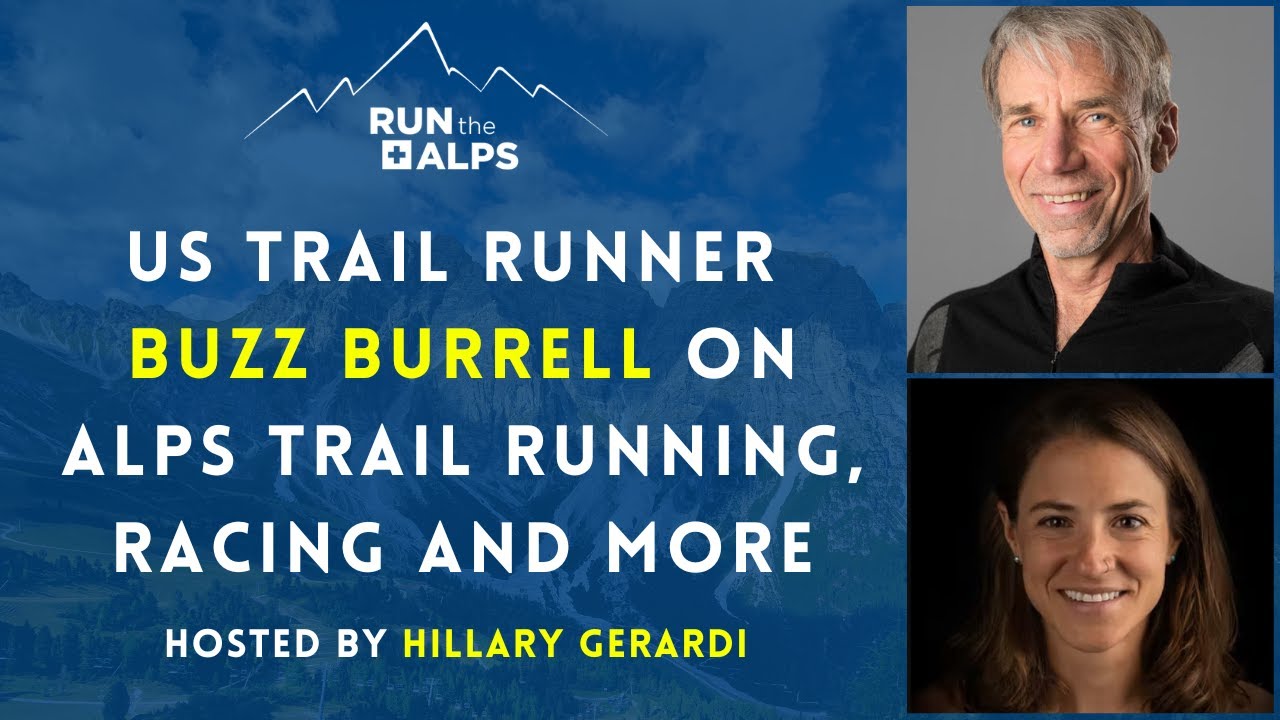 RUN the ALPS

US TRAIL RUNNER BUZZ BURRELL ON ALPS TRAIL RUNNING, RACING AND MORE

HOSTED BY HILLARY GERARDI